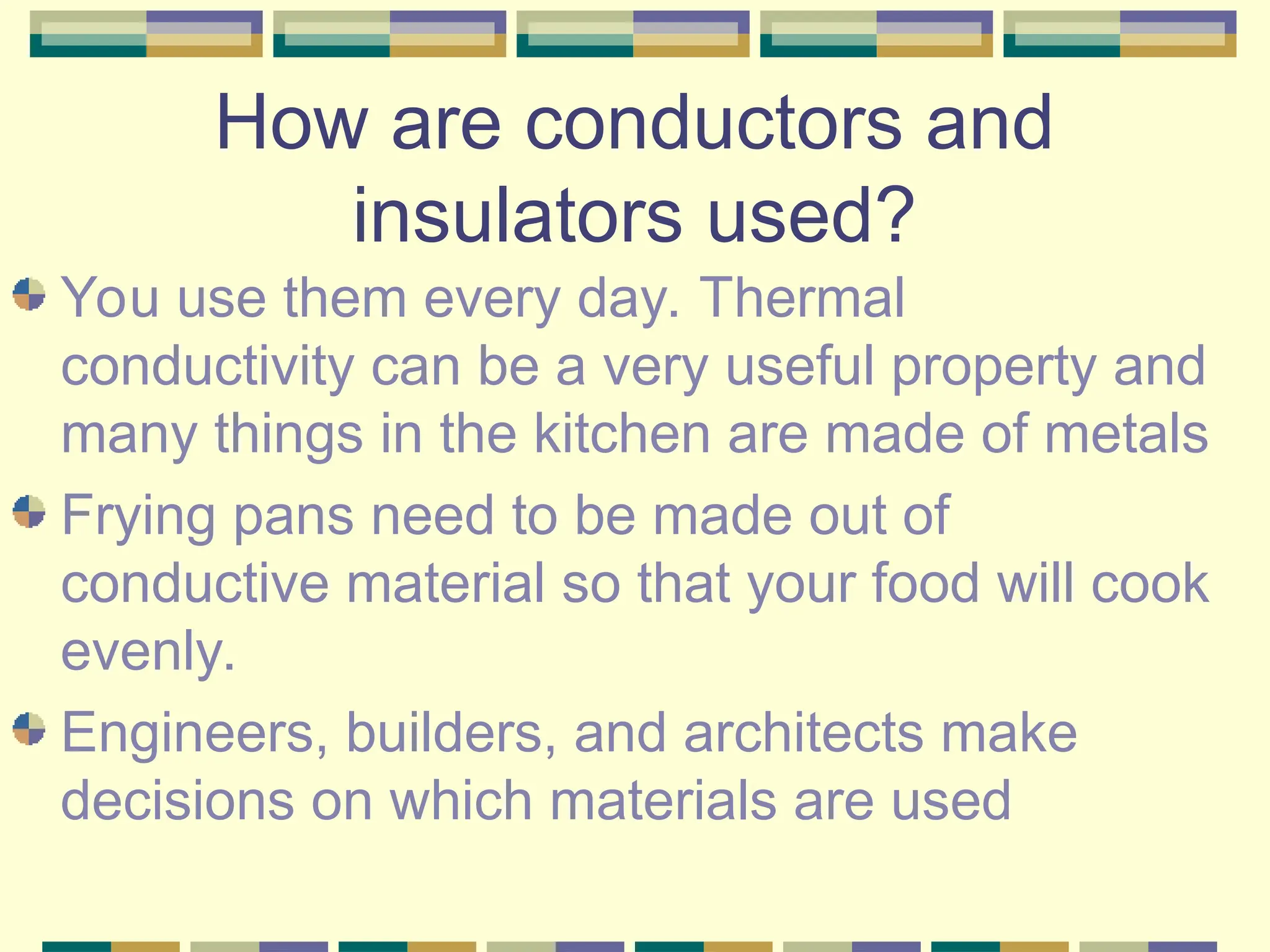 How are conductors and insulators used?

You use them every day. Thermal conductivity can be a very useful property and many things in the kitchen are made of metals

Frying pans need to be made out of conductive material so that your food will cook evenly.

Engineers, builders, and architects make decisions on which materials are used